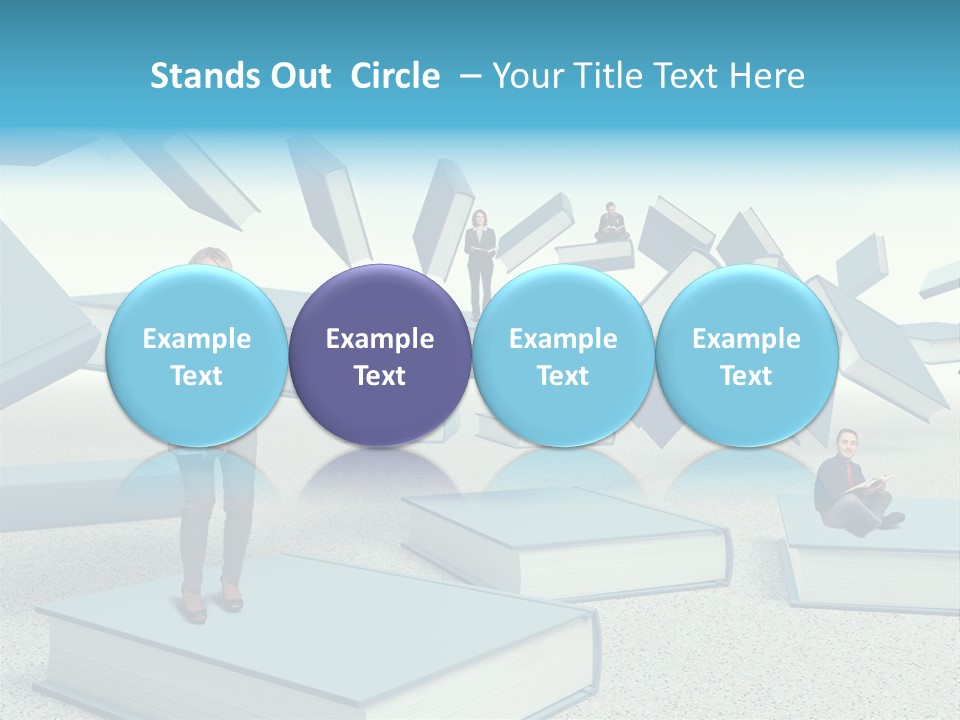 Stands Out Circle – Your Title Text Here

Example Text

Example Text

Example Text

Example Text